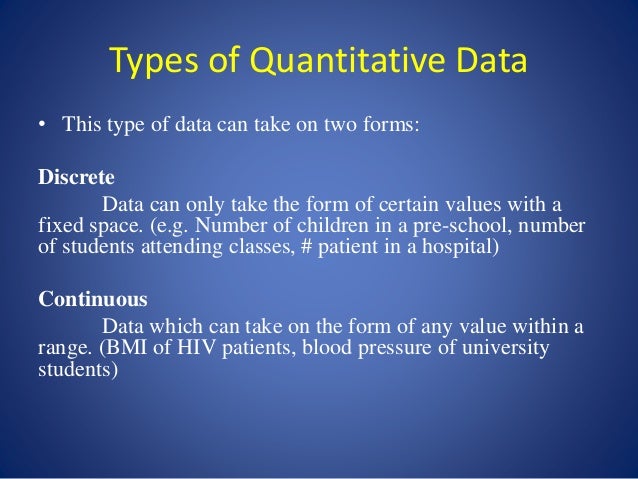 Types of Quantitative Data

• This type of data can take on two forms:

Discrete

Data can only take the form of certain values with a fixed space. (e.g. Number of children in a pre-school, number of students attending classes, # patient in a hospital)

Continuous

Data which can take on the form of any value within a range. (BMI of HIV patients, blood pressure of university students)